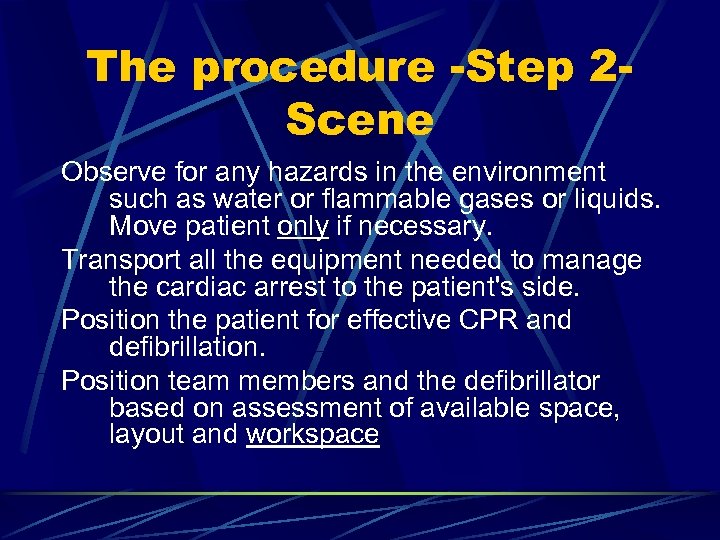 The procedure -Step 2- Scene

Observe for any hazards in the environment such as water or flammable gases or liquids. Move patient only if necessary.

Transport all the equipment needed to manage the cardiac arrest to the patient's side.

Position the patient for effective CPR and defibrillation.

Position team members and the defibrillator based on assessment of available space, layout and workspace